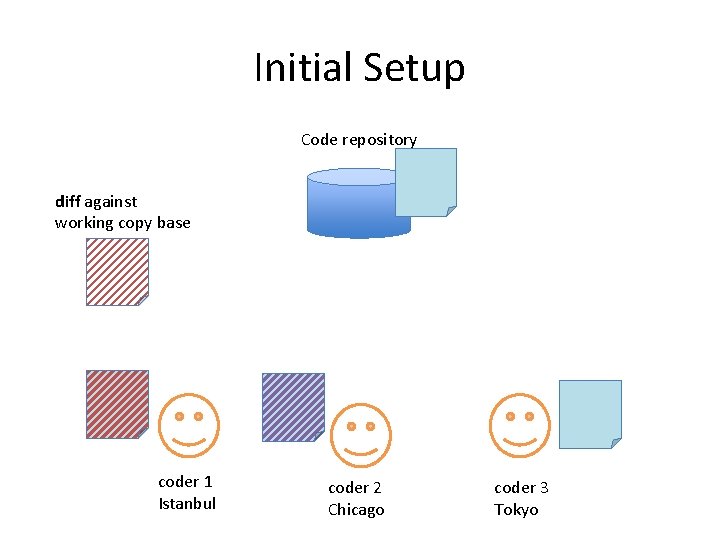 Initial Setup

Code repository

diff against working copy base

coder 1
Istanbul

coder 2
Chicago

coder 3
Tokyo